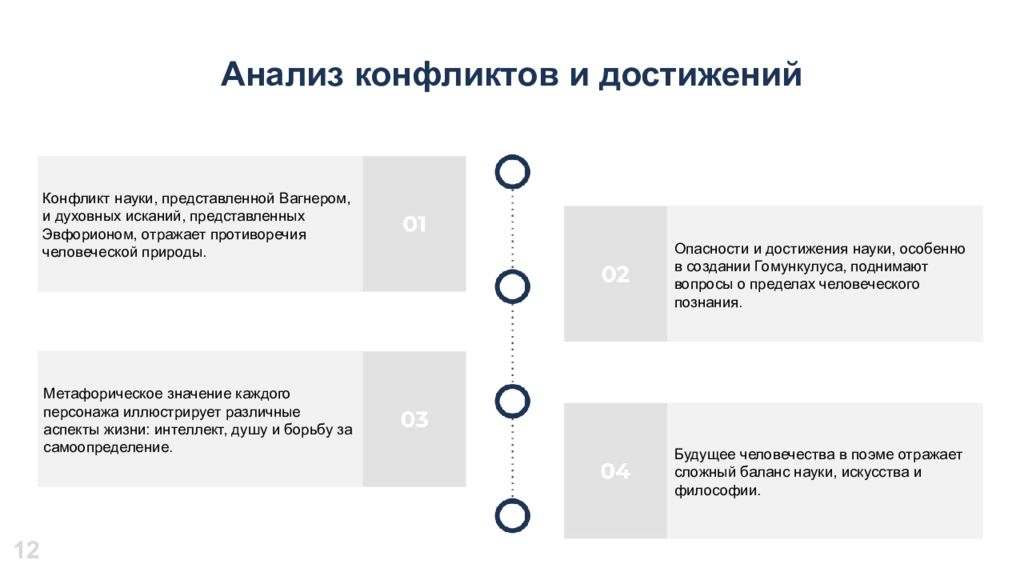 Анализ конфликтов и достижений

Конфликт науки, представленной Вагнером, и духовных исканий, представленных Эвфорионом, отражает противоречия человеческой природы.

01

02

Опасности и достижения науки, особенно в создании Гомункулуса, поднимают вопросы о пределах человеческого познания.

Метафорическое значение каждого персонажа иллюстрирует различные аспекты жизни: интеллект, душу и борьбу за самоопределение.

03

04

Будущее человечества в поэме отражает сложный баланс науки, искусства и философии.

12